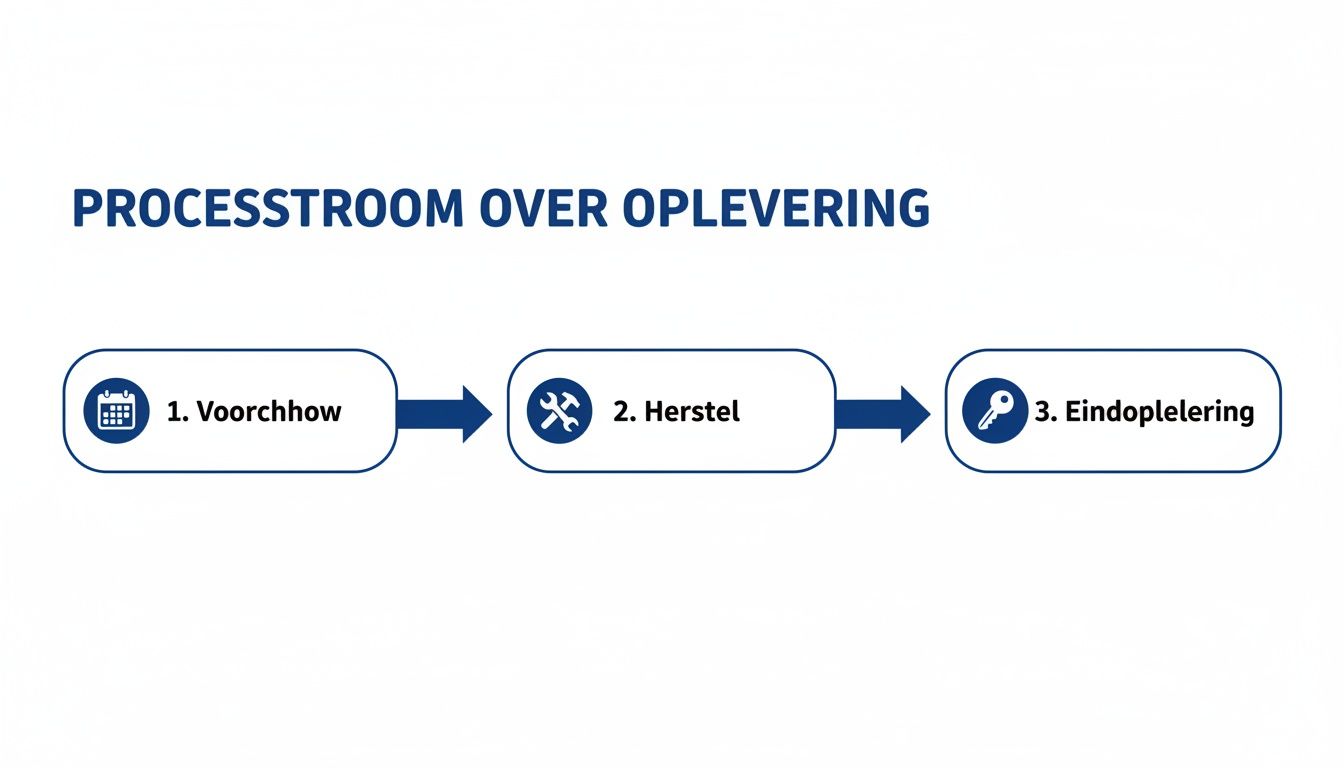 PROCESSTROOM OVER OPLEVERING

1. Voorchhow

2. Herstel

3. Eindoplelering